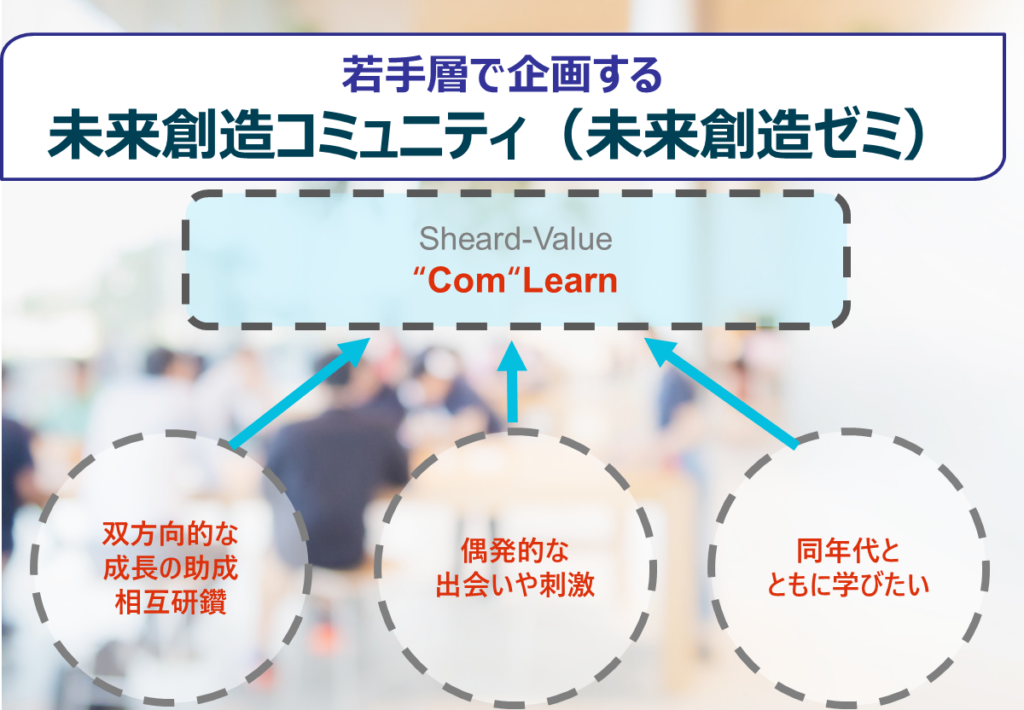 若手層で企画する
未来創造コミュニティ（未来創造ゼミ）

Sheard-Value
“Com“Learn

双方向的な
成長の助成
相互研鑽

偶発的な
出会いや刺激

同年代と
ともに学びたい